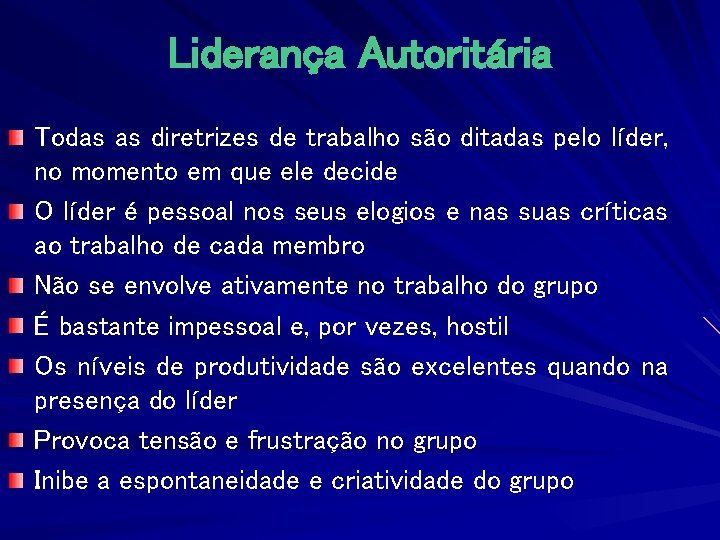 Liderança Autoritária

Todas as diretrizes de trabalho são ditadas pelo líder, no momento em que ele decide

O líder é pessoal nos seus elogios e nas suas críticas ao trabalho de cada membro

Não se envolve ativamente no trabalho do grupo

É bastante impessoal e, por vezes, hostil

Os níveis de produtividade são excelentes quando na presença do líder

Provoca tensão e frustração no grupo

Inibe a espontaneidade e criatividade do grupo